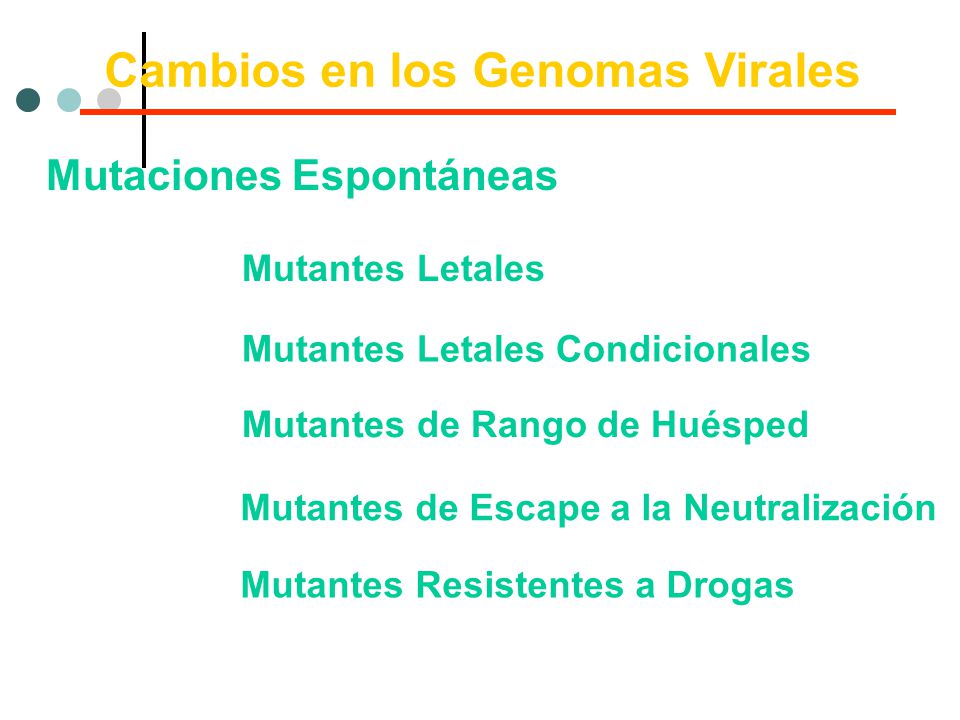 Cambios en los Genomas Virales

Mutaciones Espontáneas

Mutantes Letales

Mutantes Letales Condicionales

Mutantes de Rango de Huésped

Mutantes de Escape a la Neutralización

Mutantes Resistentes a Drogas